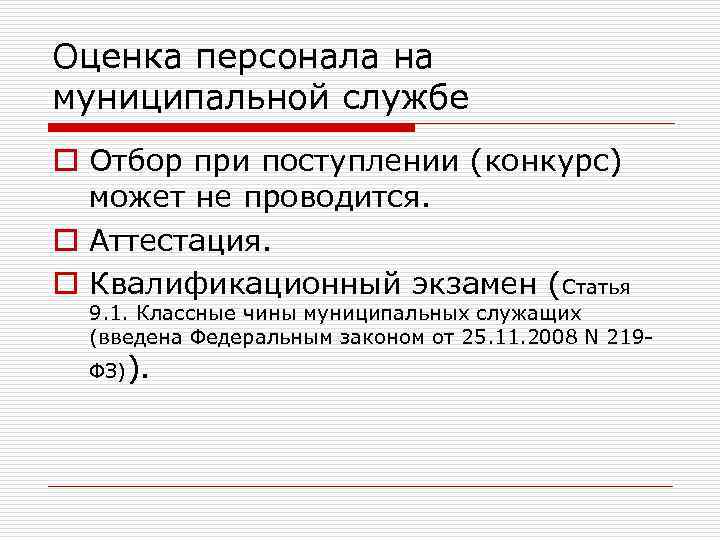 Оценка персонала на муниципальной службе

Отбор при поступлении (конкурс) может не проводится.

Аттестация.

Квалификационный экзамен (Статья 9.1. Классные чины муниципальных служащих (введена Федеральным законом от 25.11.2008 N 219-ФЗ)).